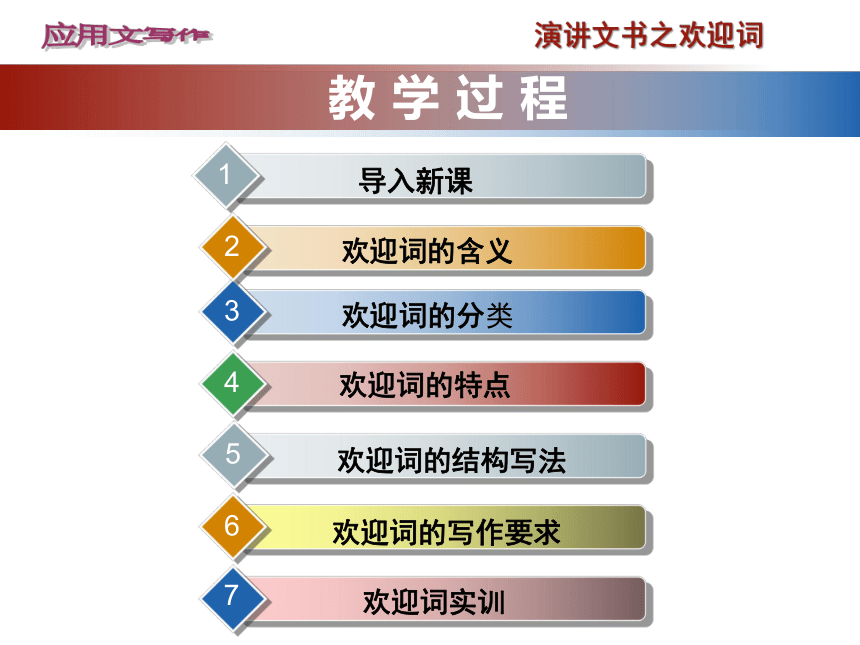 应用文写作

演讲文书之欢迎词

教学过程

1 导入新课

2 欢迎词的含义

3 欢迎词的分类

4 欢迎词的特点

5 欢迎词的结构写法

6 欢迎词的写作要求

7 欢迎词实训